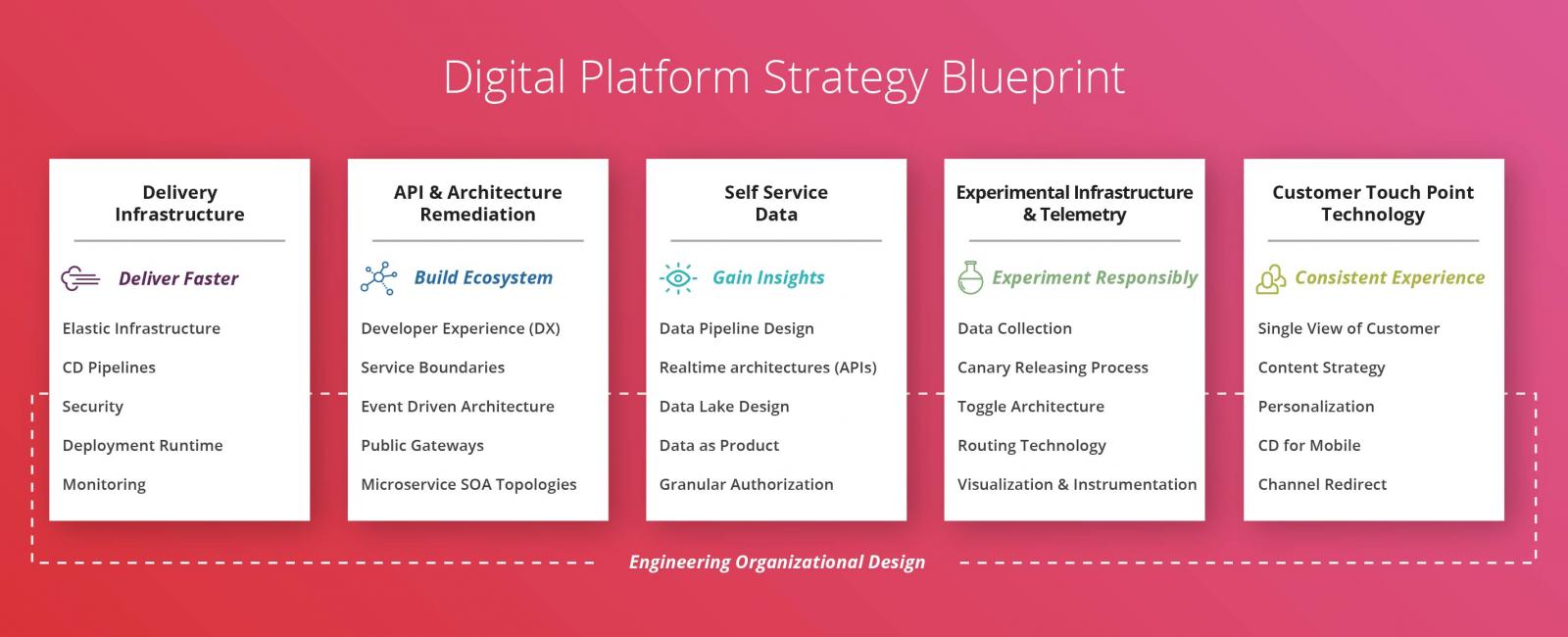 Digital Platform Strategy Blueprint

Delivery Infrastructure

Deliver Faster

Elastic Infrastructure

CD Pipelines

Security

Deployment Runtime

Monitoring

API & Architecture Remediation

Build Ecosystem

Developer Experience (DX)

Service Boundaries

Event Driven Architecture

Public Gateways

Microservice SOA Topologies

Self Service Data

Gain Insights

Data Pipeline Design

Realtime architectures (APIs)

Data Lake Design

Data as Product

Granular Authorization

Experimental Infrastructure & Telemetry

Experiment Responsibly

Data Collection

Canary Releasing Process

Toggle Architecture

Routing Technology

Visualization & Instrumentation

Customer Touch Point Technology

Consistent Experience

Single View of Customer

Content Strategy

Personalization

CD for Mobile

Channel Redirect

Engineering Organizational Design